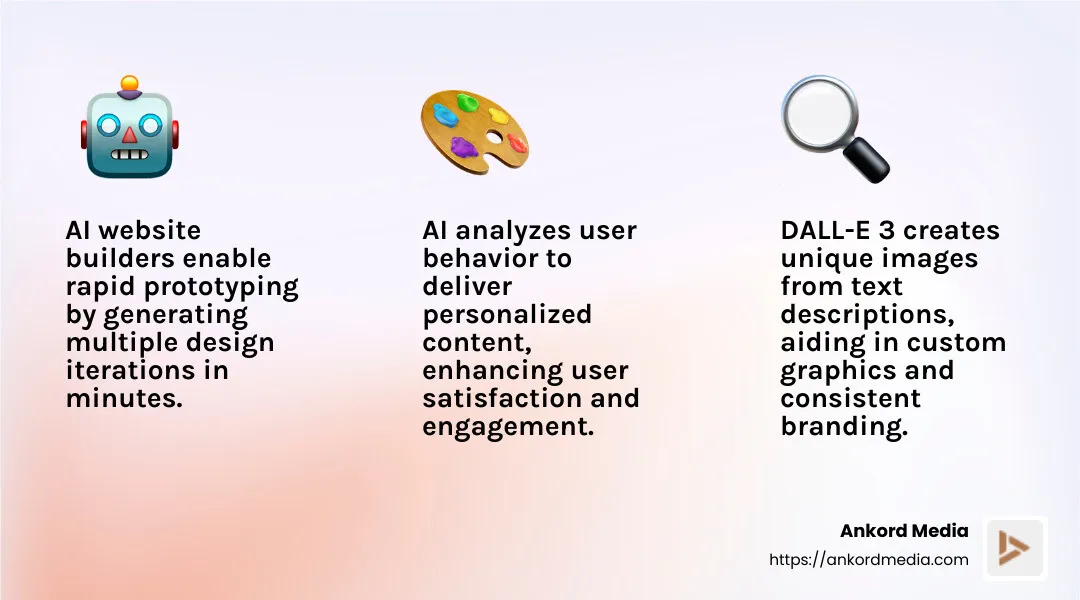 AI website builders enable rapid prototyping by generating multiple design iterations in minutes.

AI analyzes user behavior to deliver personalized content, enhancing user satisfaction and engagement.

DALL-E 3 creates unique images from text descriptions, aiding in custom graphics and consistent branding.

Ankord Media
https://ankordmedia.com